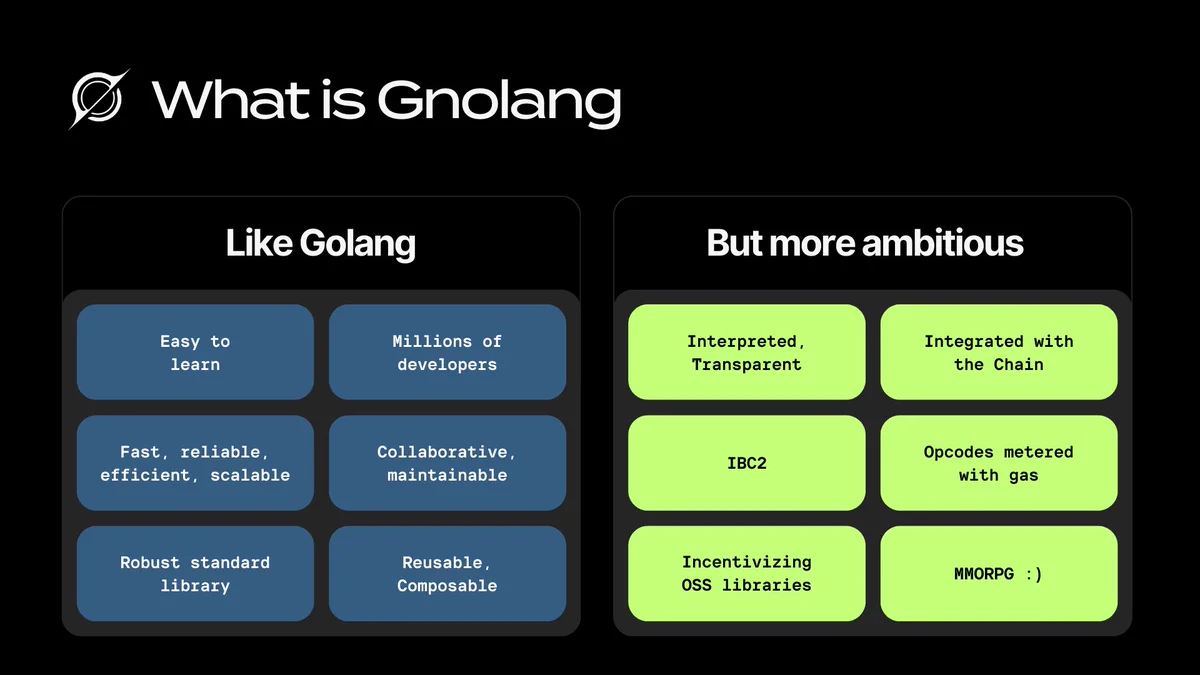 What is Gnolang

Like Golang

Easy to learn

Millions of developers

Fast, reliable, efficient, scalable

Collaborative, maintainable

Robust standard library

Reusable, Composable

But more ambitious

Interpreted, Transparent

Integrated with the Chain

IBC2

Opcodes metered with gas

Incentivizing OSS libraries

MMORPG :)